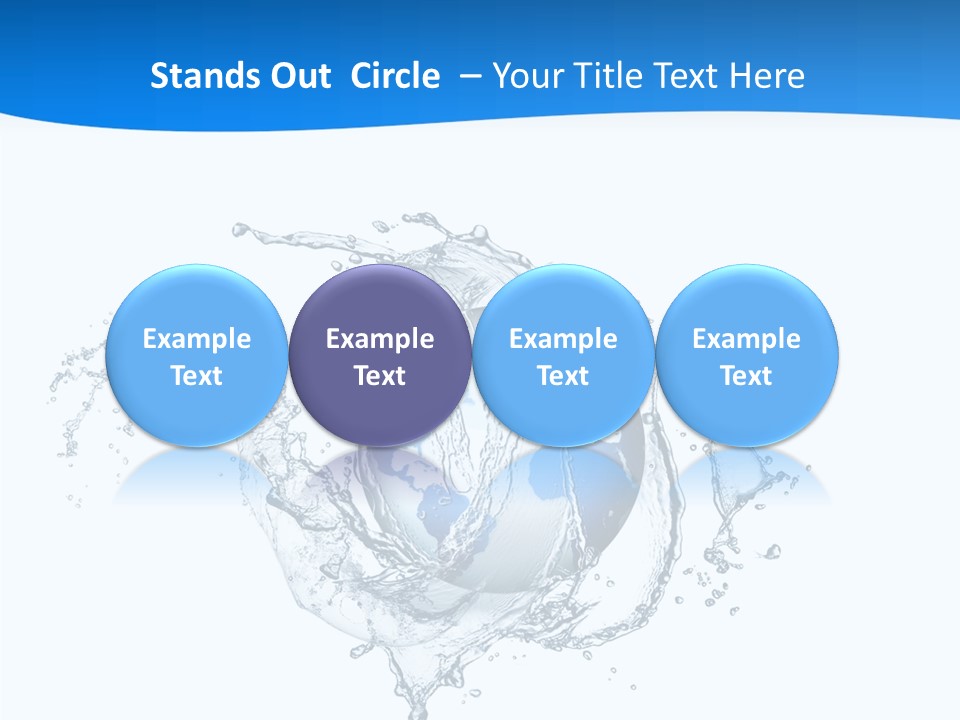 Stands Out Circle – Your Title Text Here

Example Text

Example Text

Example Text

Example Text